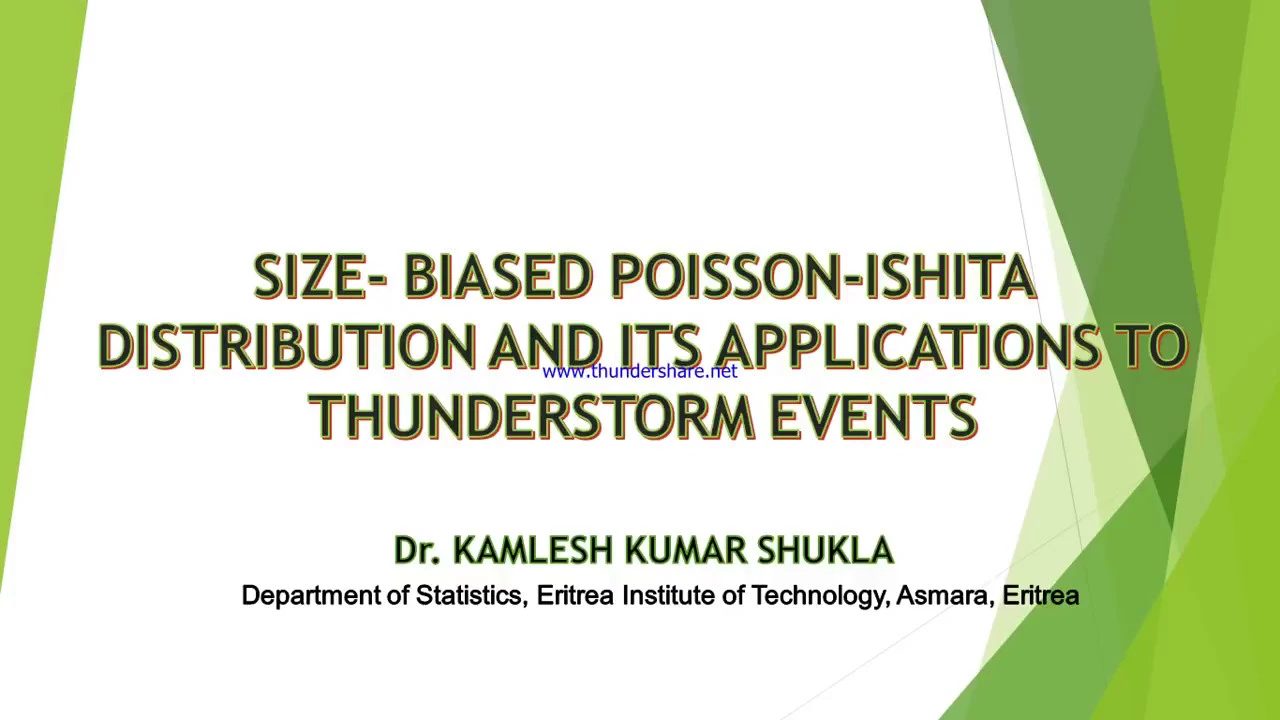 SIZE- BIASED POISSON-ISHITA DISTRIBUTION AND ITS APPLICATIONS TO THUNDERSTORM EVENTS

www.thundershare.net

Dr. KAMLESH KUMAR SHUKLA

Department of Statistics, Eritrea Institute of Technology, Asmara, Eritrea